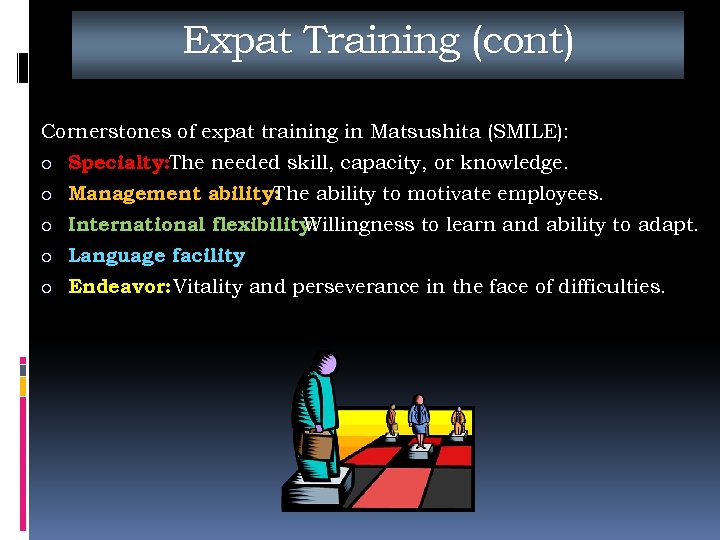 Expat Training (cont)

Cornerstones of expat training in Matsushita (SMILE):

o Specialty: The needed skill, capacity, or knowledge.

o Management ability: The ability to motivate employees.

o International flexibility: Willingness to learn and ability to adapt.

o Language facility

o Endeavor: Vitality and perseverance in the face of difficulties.